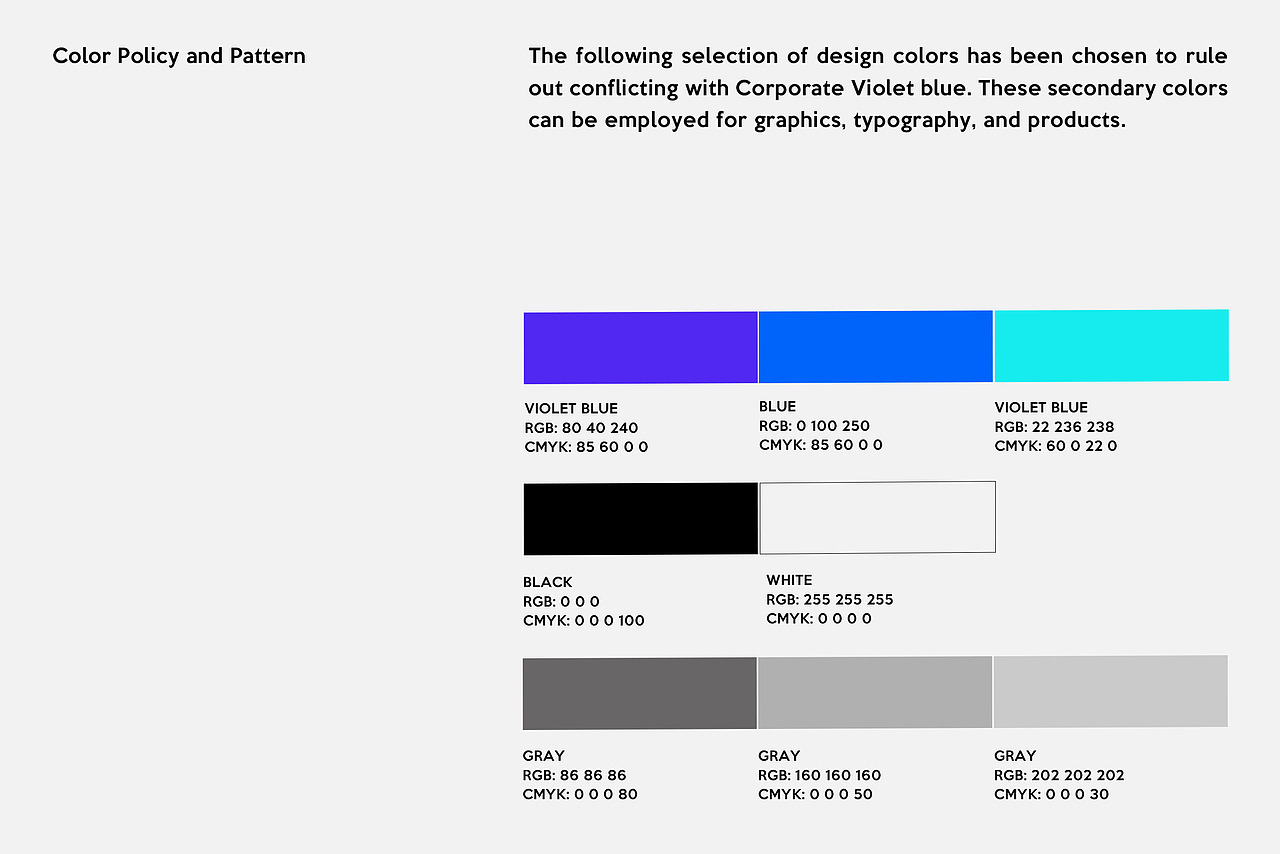 Color Policy and Pattern

The following selection of design colors has been chosen to rule out conflicting with Corporate Violet blue. These secondary colors can be employed for graphics, typography, and products.

VIOLET BLUE
RGB: 80 40 240
CMYK: 85 60 0 0

BLUE
RGB: 0 100 250
CMYK: 85 60 0 0

VIOLET BLUE
RGB: 22 236 238
CMYK: 60 0 22 0

BLACK
RGB: 0 0 0
CMYK: 0 0 0 100

WHITE
RGB: 255 255 255
CMYK: 0 0 0 0

GRAY
RGB: 86 86 86
CMYK: 0 0 0 80

GRAY
RGB: 160 160 160
CMYK: 0 0 0 50

GRAY
RGB: 202 202 202
CMYK: 0 0 0 30